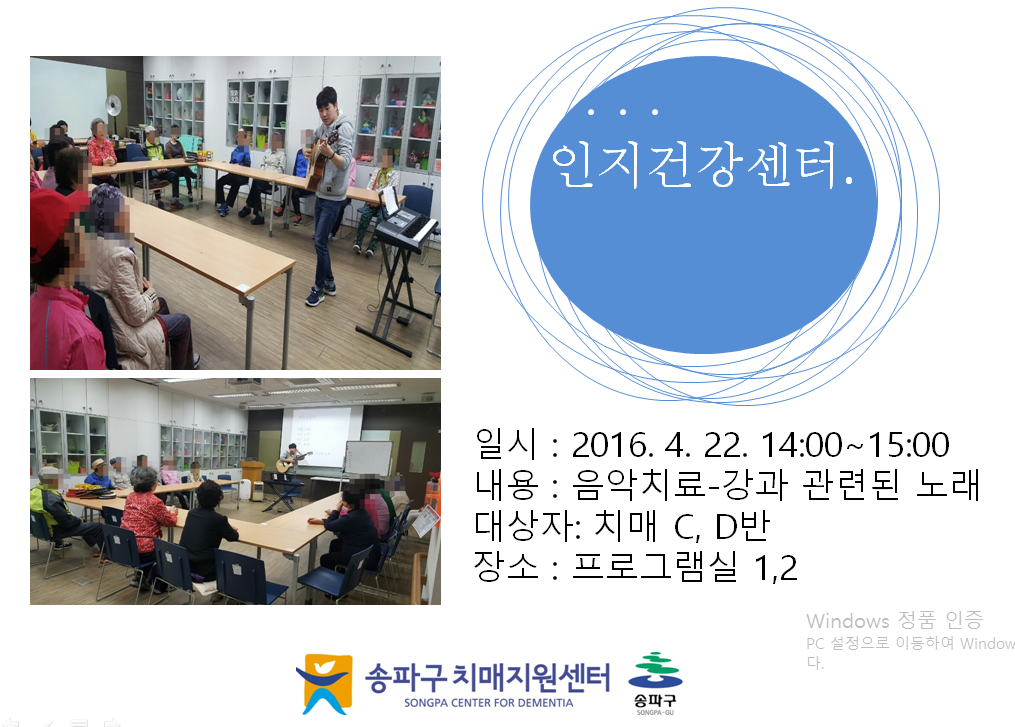 . . .
인지건강센터.

일시 : 2016. 4. 22. 14:00~15:00
내용 : 음악치료-강과 관련된 노래
대상자: 치매 C, D반
장소 : 프로그램실 1,2

Windows 정품 인증
PC 설정으로 이동하여 Window
다.

송파구 치매지원센터
SONGPA CENTER FOR DEMENTIA

송파구
SONGPA-GU